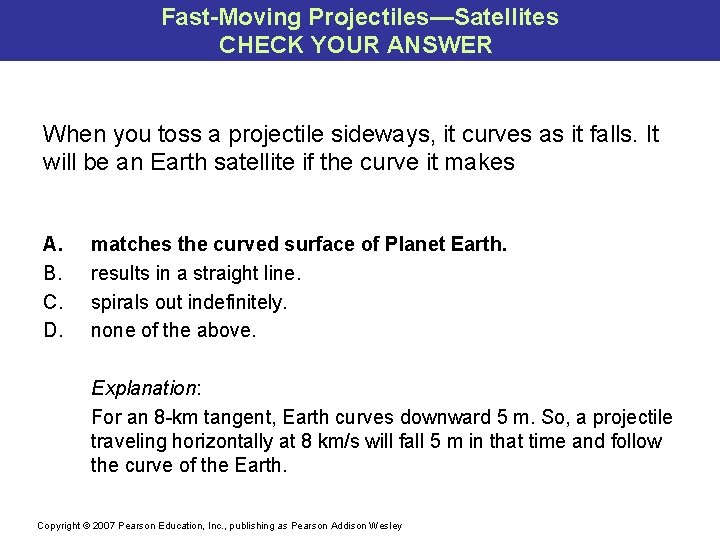 Fast-Moving Projectiles—Satellites
CHECK YOUR ANSWER

When you toss a projectile sideways, it curves as it falls. It will be an Earth satellite if the curve it makes

A. matches the curved surface of Planet Earth.
B. results in a straight line.
C. spirals out indefinitely.
D. none of the above.

Explanation:
For an 8-km tangent, Earth curves downward 5 m. So, a projectile traveling horizontally at 8 km/s will fall 5 m in that time and follow the curve of the Earth.

Copyright © 2007 Pearson Education, Inc., publishing as Pearson Addison Wesley